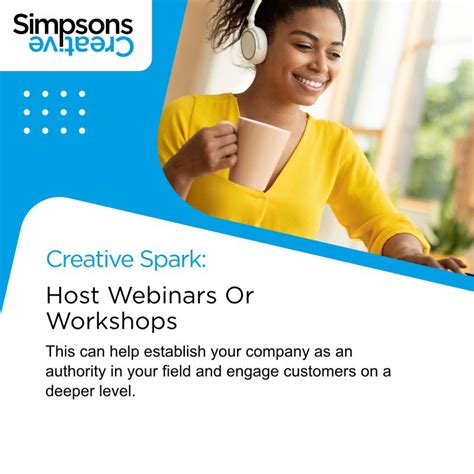 Simpsons
Creative

Creative Spark:

Host Webinars Or Workshops

This can help establish your company as an authority in your field and engage customers on a deeper level.